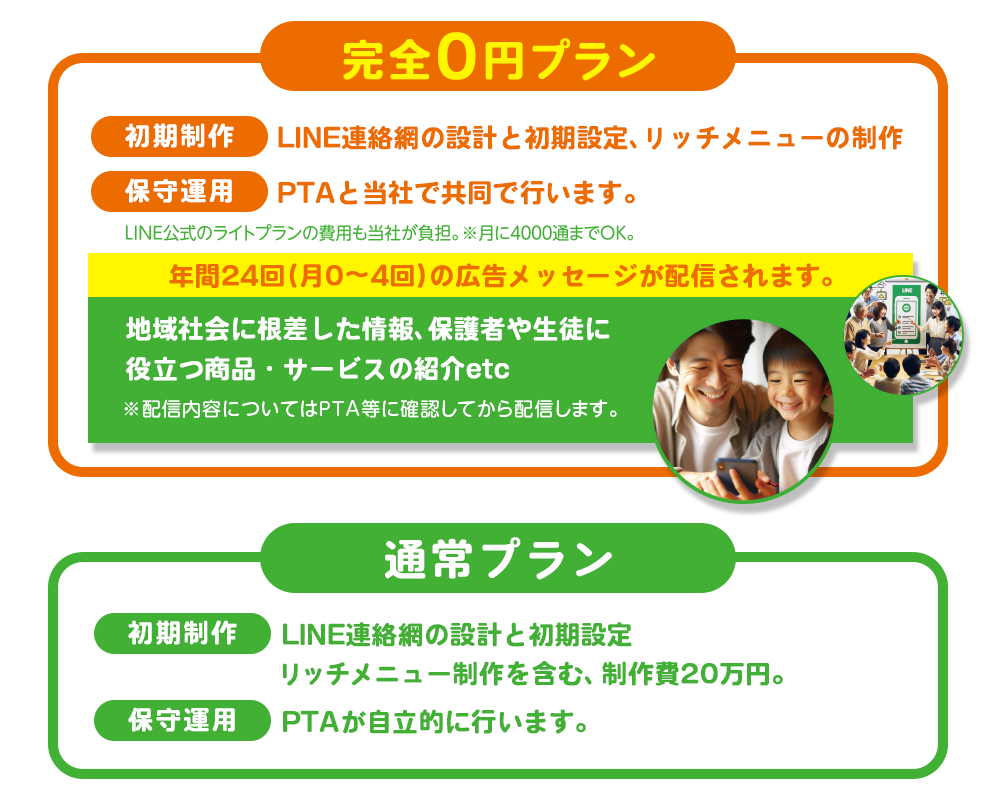 完全0円プラン

初期制作 LINE連絡網の設計と初期設定、リッチメニューの制作

保守運用 PTAと当社で共同で行います。

LINE公式のライトプランの費用も当社が負担。※月に4000通までOK。

年間24回（月0〜4回）の広告メッセージが配信されます。

地域社会に根差した情報、保護者や生徒に役立つ商品・サービスの紹介etc

※配信内容についてはPTA等に確認してから配信します。

LINE

通常プラン

初期制作 LINE連絡網の設計と初期設定 リッチメニュー制作を含む、制作費20万円。

保守運用 PTAが自立的に行います。